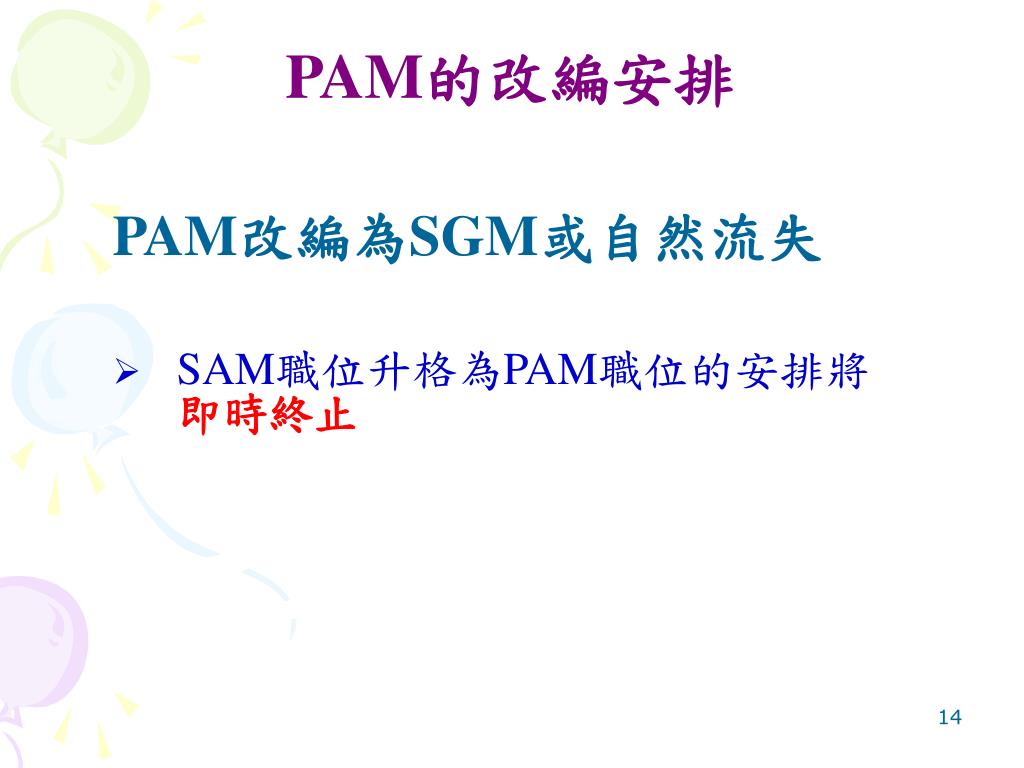 PAM的改編安排

PAM改編為SGM或自然流失

➢ SAM職位升格為PAM職位的安排將即時終止

14